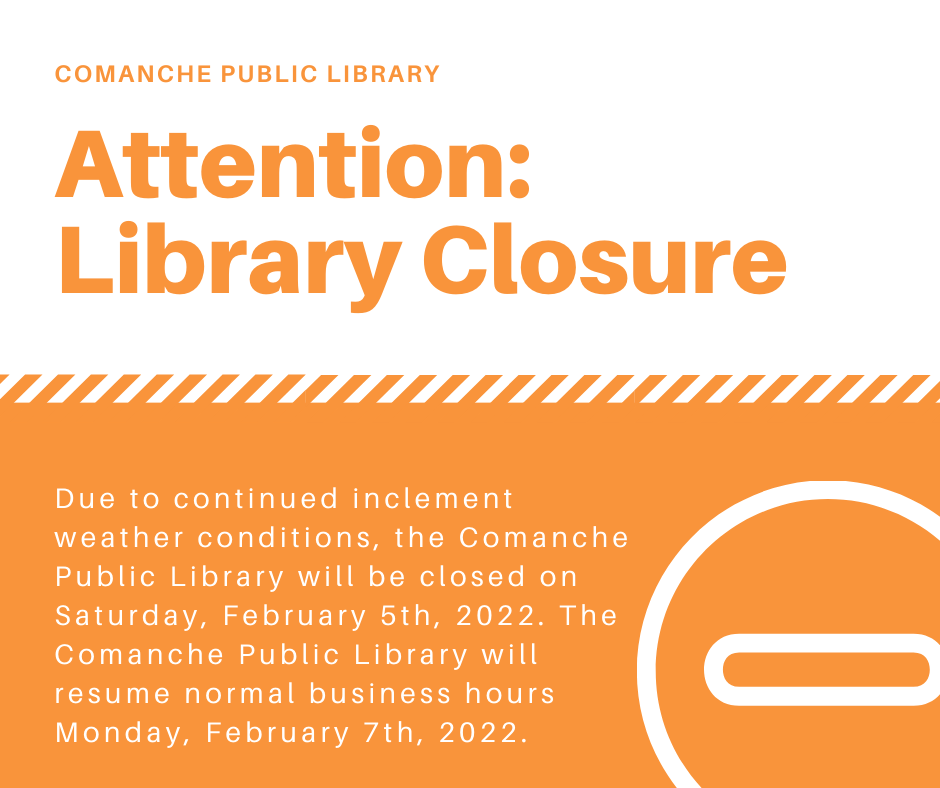 COMANCHE PUBLIC LIBRARY

Attention: Library Closure

Due to continued inclement weather conditions, the Comanche Public Library will be closed on Saturday, February 5th, 2022. The Comanche Public Library will resume normal business hours Monday, February 7th, 2022.